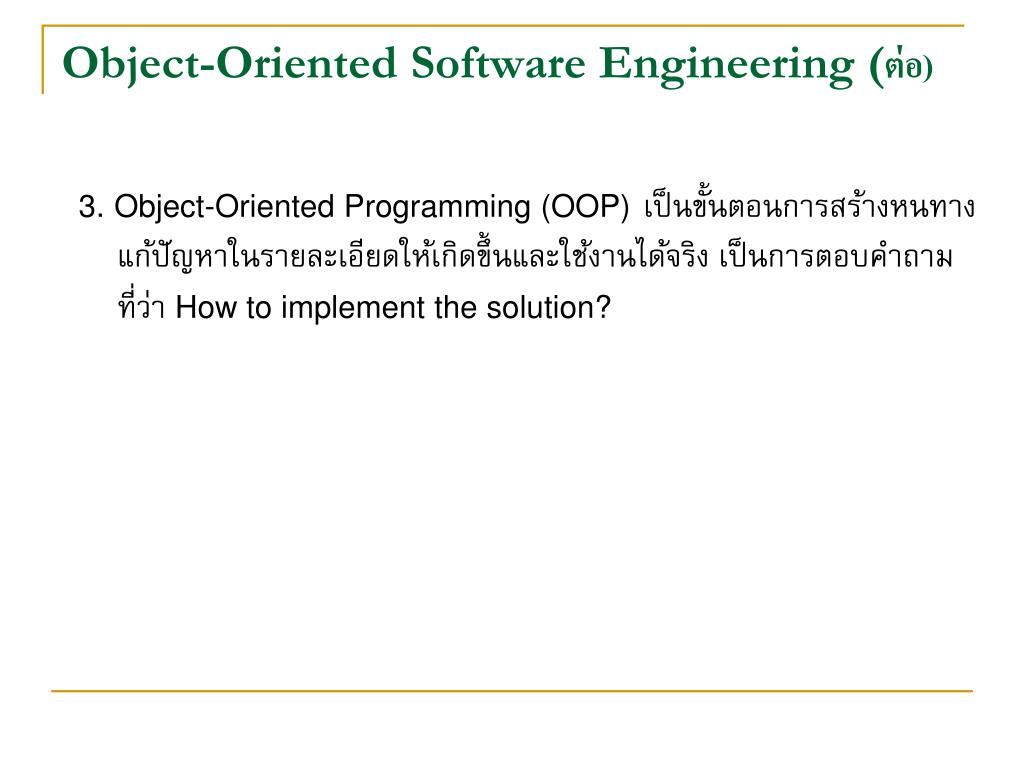 Object-Oriented Software Engineering (ต่อ)

3. Object-Oriented Programming (OOP) เป็นขั้นตอนการสร้างหนทางแก้ปัญหาในรายละเอียดให้เกิดขึ้นและใช้งานได้จริง เป็นการตอบคำถามที่ว่า How to implement the solution?